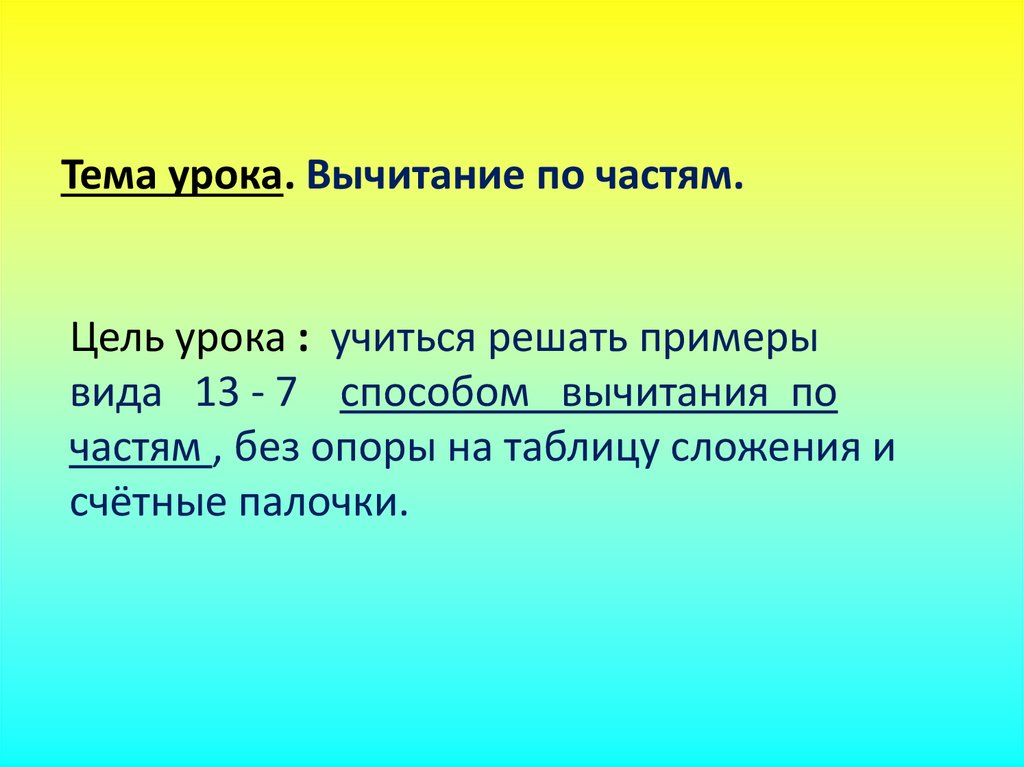 Тема урока. Вычитание по частям.

Цель урока : учиться решать примеры вида 13 - 7 способом вычитания по частям , без опоры на таблицу сложения и счётные палочки.